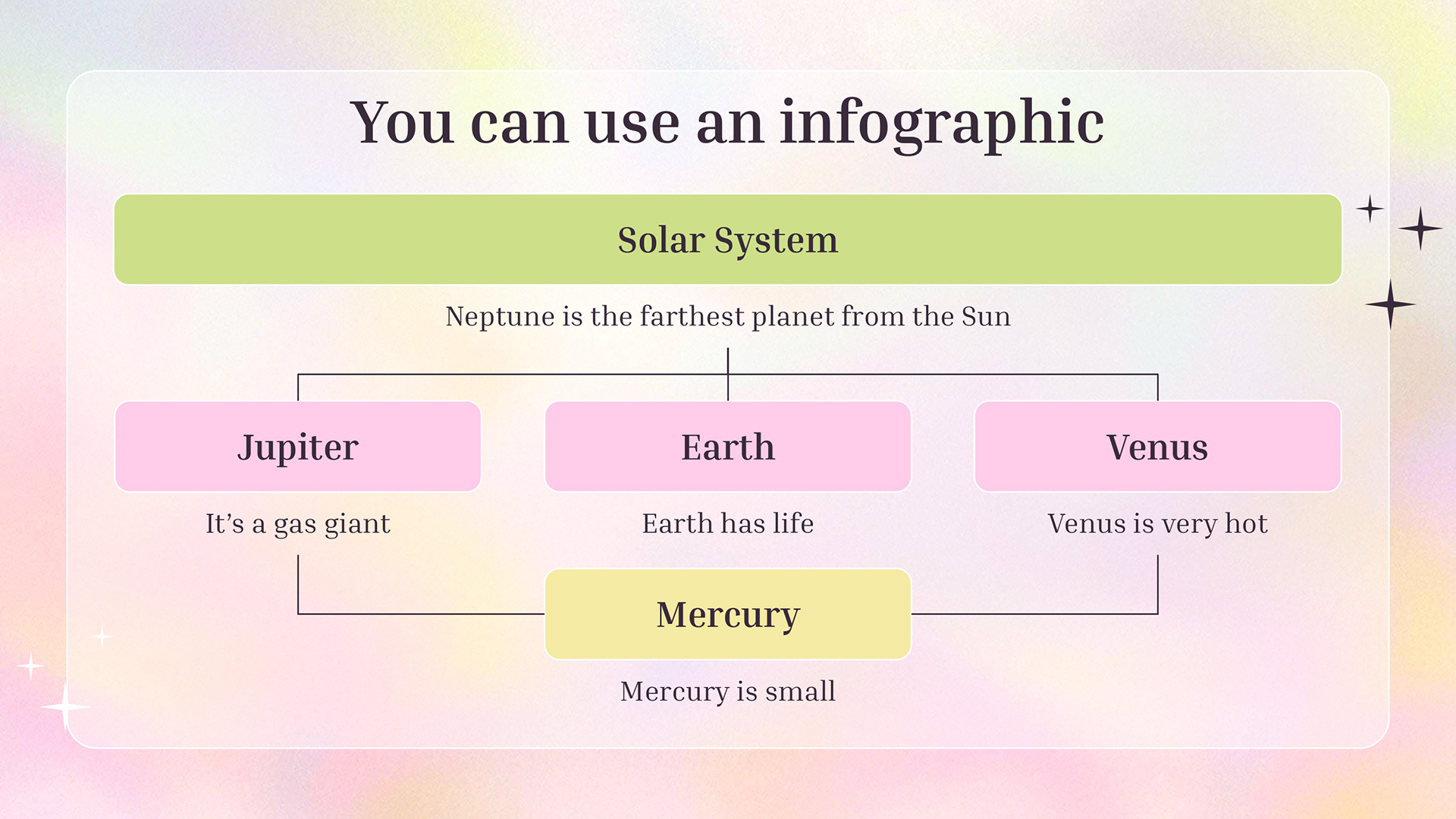 You can use an infographic

Solar System

Neptune is the farthest planet from the Sun

Jupiter

It’s a gas giant

Earth

Earth has life

Venus

Venus is very hot

Mercury

Mercury is small